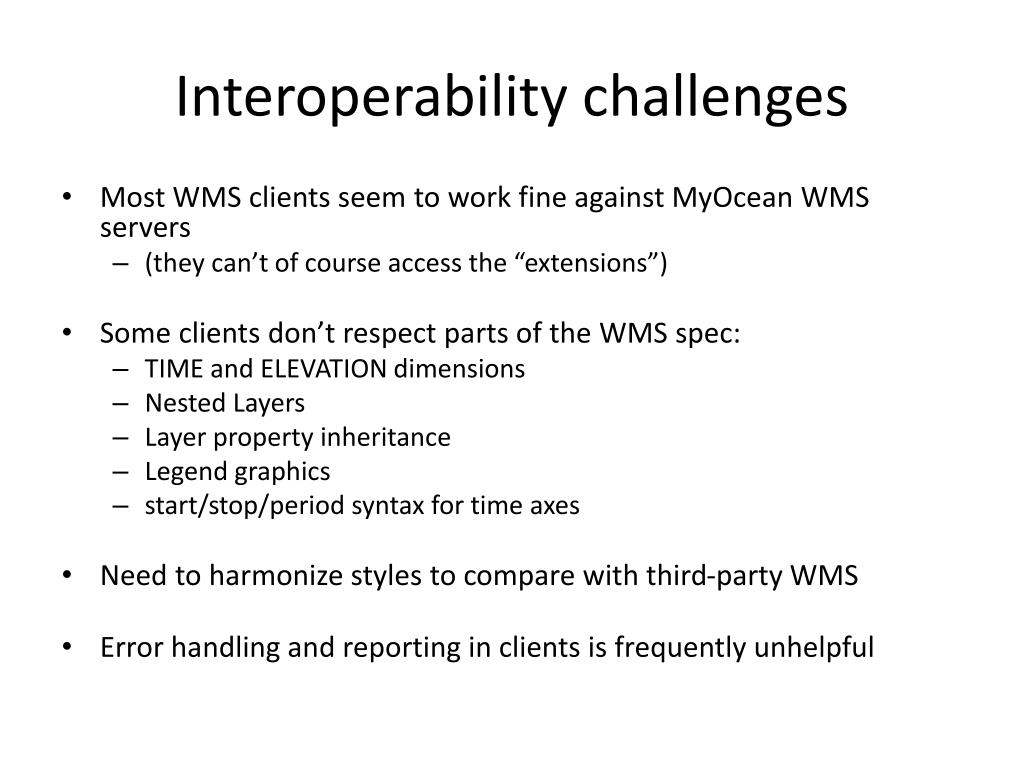 Interoperability challenges

• Most WMS clients seem to work fine against MyOcean WMS servers
– (they can’t of course access the “extensions”)

• Some clients don’t respect parts of the WMS spec:
– TIME and ELEVATION dimensions
– Nested Layers
– Layer property inheritance
– Legend graphics
– start/stop/period syntax for time axes

• Need to harmonize styles to compare with third-party WMS

• Error handling and reporting in clients is frequently unhelpful